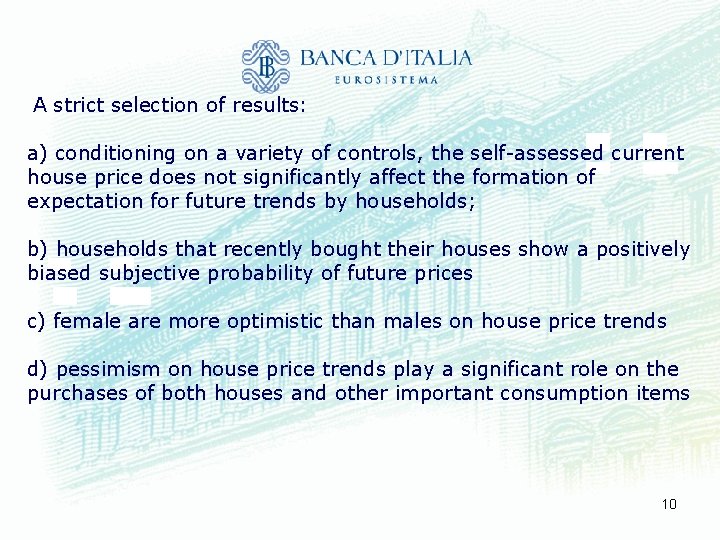 BANCA D'ITALIA
EUROSISTEMA

A strict selection of results:

a) conditioning on a variety of controls, the self-assessed current house price does not significantly affect the formation of expectation for future trends by households;

b) households that recently bought their houses show a positively biased subjective probability of future prices

c) female are more optimistic than males on house price trends

d) pessimism on house price trends play a significant role on the purchases of both houses and other important consumption items

10